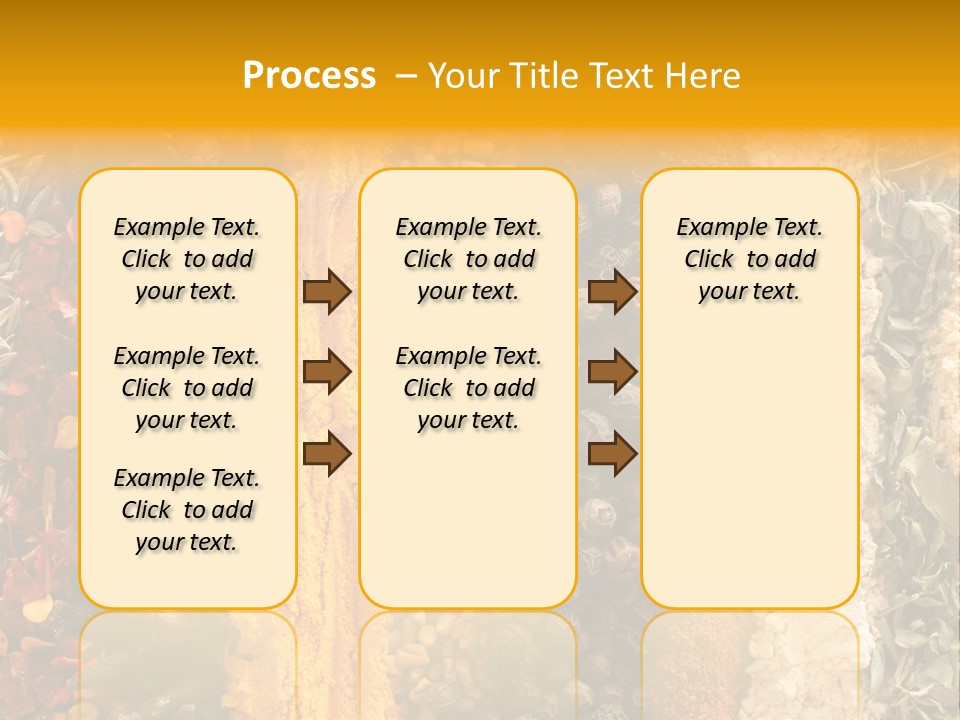 Process – Your Title Text Here

Example Text. Click to add your text.

Example Text. Click to add your text.

Example Text. Click to add your text.

Example Text. Click to add your text.

Example Text. Click to add your text.

Example Text. Click to add your text.